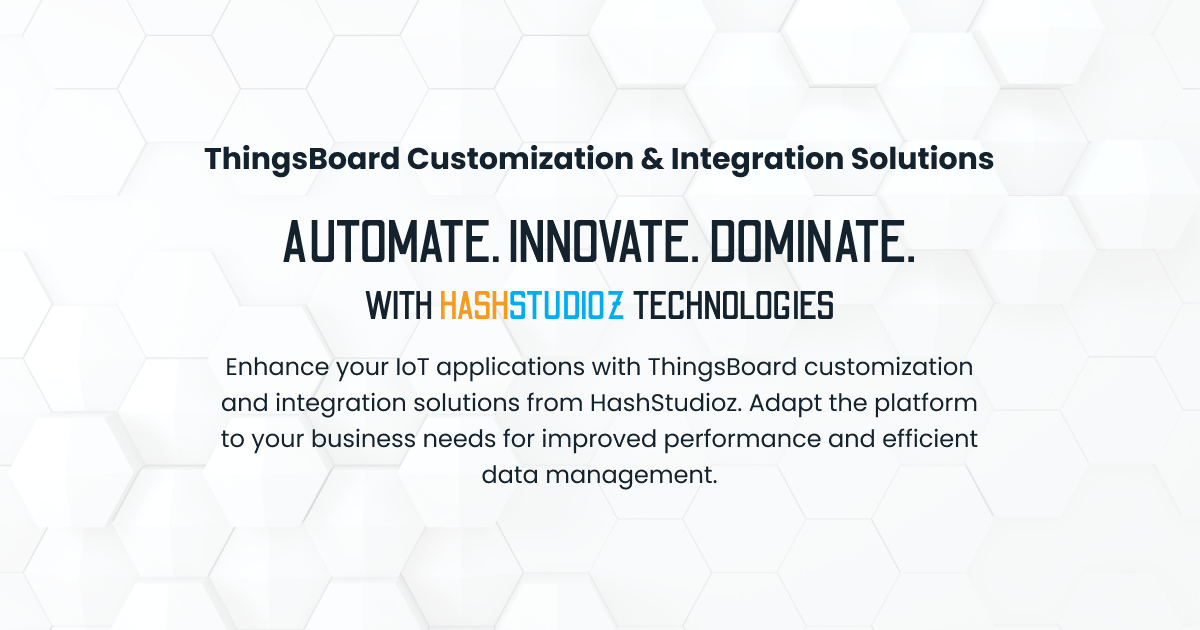 ThingsBoard Customization & Integration Solutions

AUTOMATE. INNOVATE. DOMINATE.

WITH HASHSTUDIOZ TECHNOLOGIES

Enhance your IoT applications with ThingsBoard customization and integration solutions from HashStudioz. Adapt the platform to your business needs for improved performance and efficient data management.